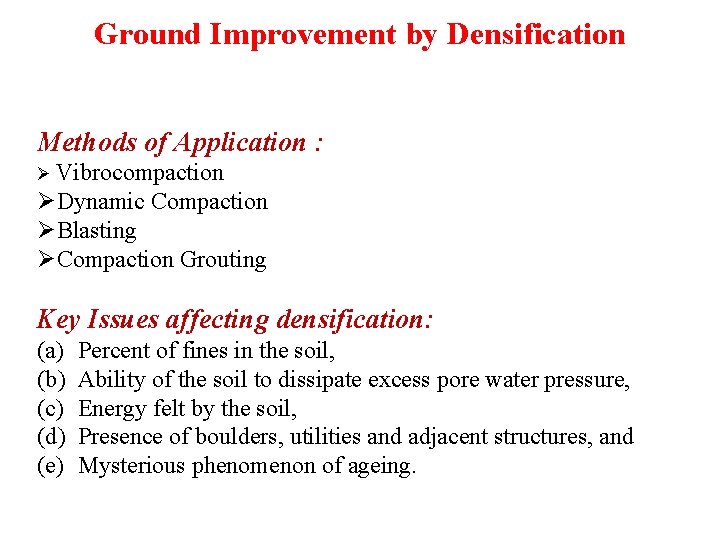 Ground Improvement by Densification

Methods of Application :
➢ Vibrocompaction
➢ Dynamic Compaction
➢ Blasting
➢ Compaction Grouting

Key Issues affecting densification:
(a) Percent of fines in the soil,
(b) Ability of the soil to dissipate excess pore water pressure,
(c) Energy felt by the soil,
(d) Presence of boulders, utilities and adjacent structures, and
(e) Mysterious phenomenon of ageing.